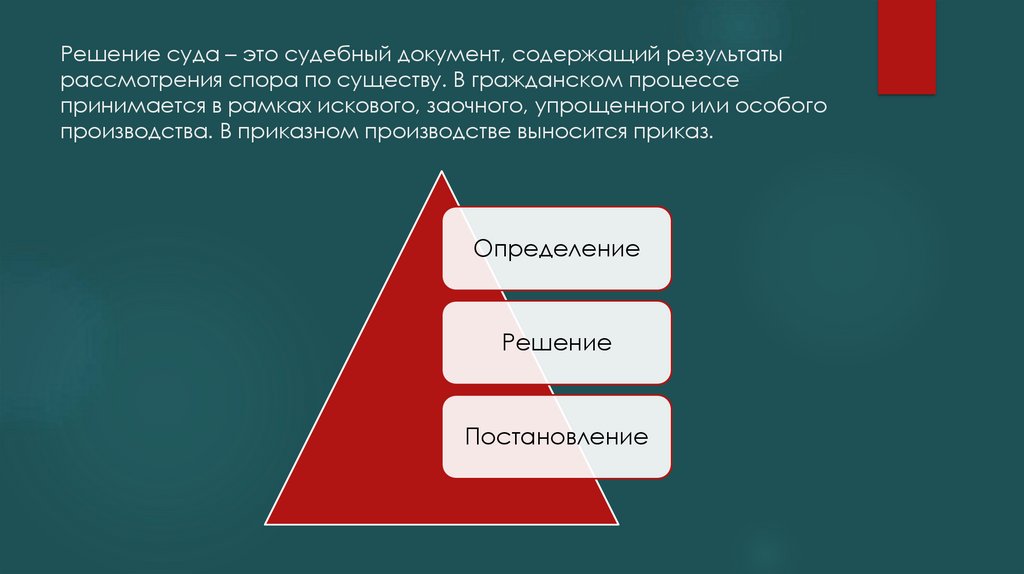 Решение суда – это судебный документ, содержащий результаты рассмотрения спора по существу. В гражданском процессе принимается в рамках искового, заочного, упрощенного или особого производства. В приказном производстве выносится приказ.

Определение

Решение

Постановление